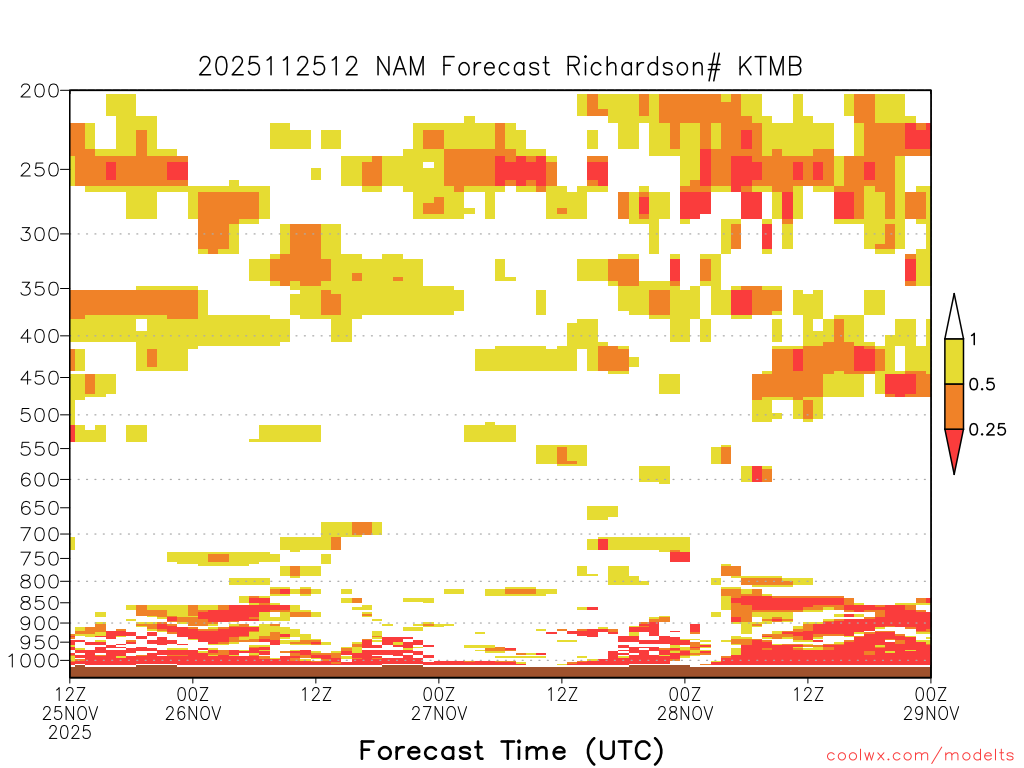 2025112512 NAM Forecast Richardson# KTMB

200
250
300
350
400
450
500
550
600
650
700
750
800
850
900
950
1000

1
0.5
0.25

12Z 25NOV 2025
00Z 26NOV
12Z
00Z 27NOV
12Z
00Z 28NOV
12Z
00Z 29NOV

Forecast Time (UTC)

coolwx.com/modelts